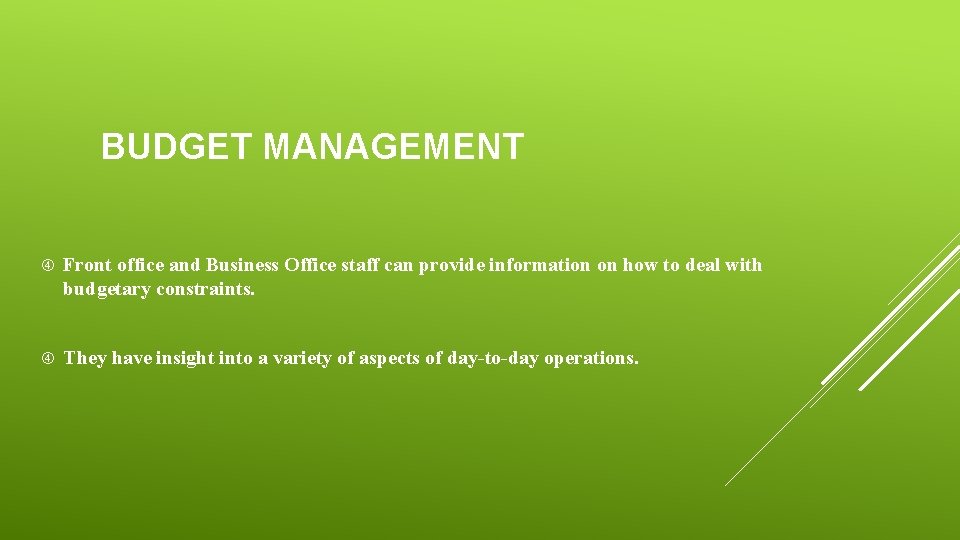 BUDGET MANAGEMENT

Front office and Business Office staff can provide information on how to deal with budgetary constraints.

They have insight into a variety of aspects of day-to-day operations.